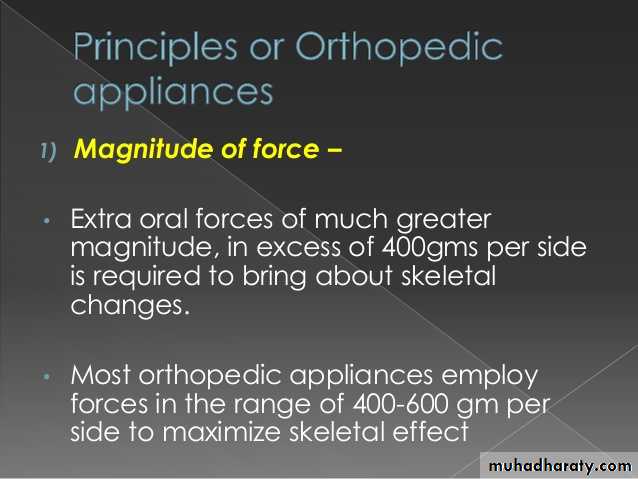 Principles or Orthopedic appliances

1) Magnitude of force –

• Extra oral forces of much greater magnitude, in excess of 400gms per side is required to bring about skeletal changes.

• Most orthopedic appliances employ forces in the range of 400-600 gm per side to maximize skeletal effect

muhadharaty.com